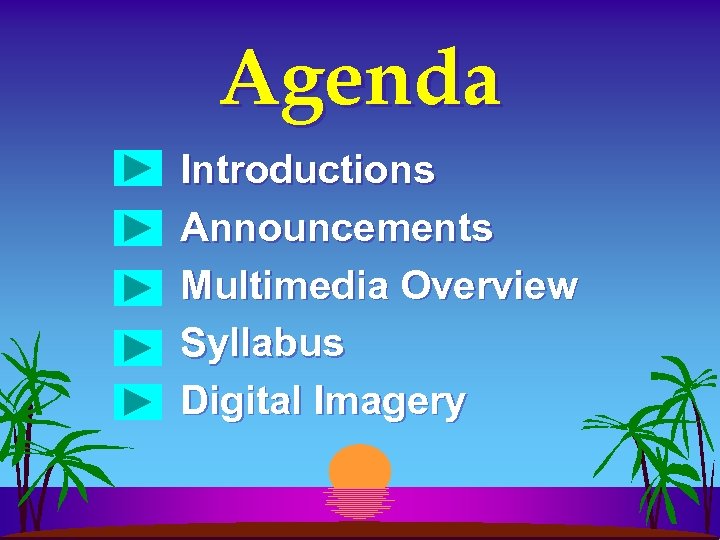 Agenda

Introductions

Announcements

Multimedia Overview

Syllabus

Digital Imagery